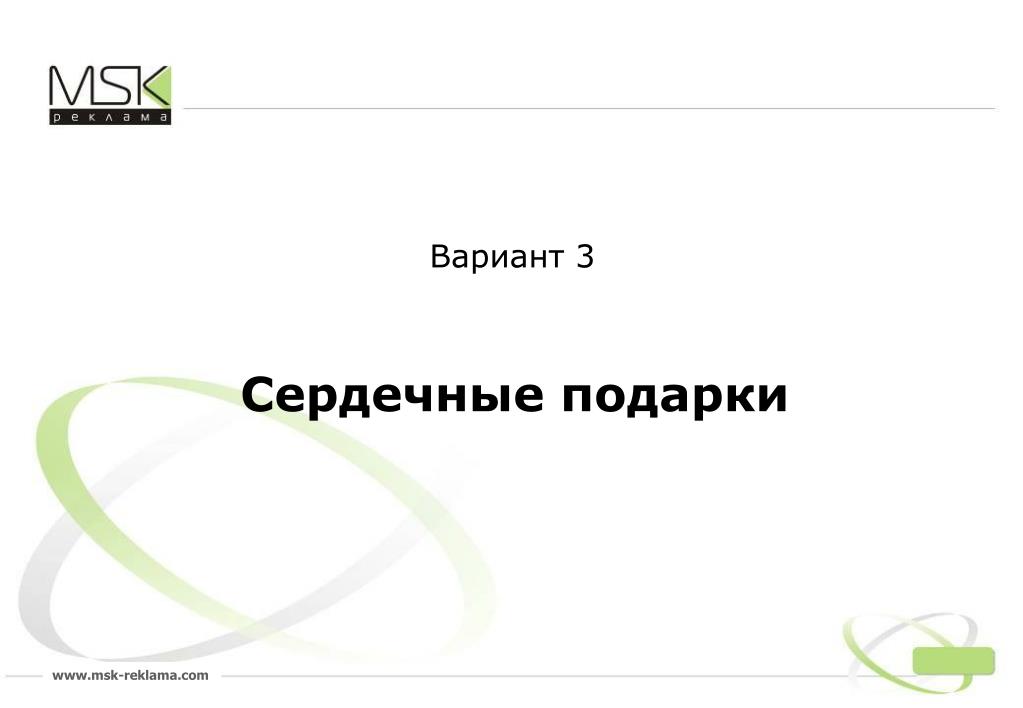 MSK
реклама

Вариант 3

Сердечные подарки

www.msk-reklama.com